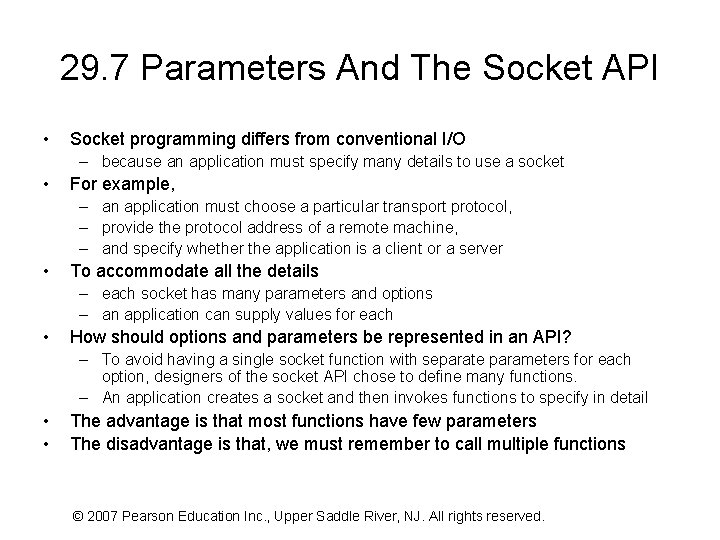 29.7 Parameters And The Socket API

• Socket programming differs from conventional I/O
– because an application must specify many details to use a socket
• For example,
– an application must choose a particular transport protocol,
– provide the protocol address of a remote machine,
– and specify whether the application is a client or a server
• To accommodate all the details
– each socket has many parameters and options
– an application can supply values for each
• How should options and parameters be represented in an API?
– To avoid having a single socket function with separate parameters for each option, designers of the socket API chose to define many functions.
– An application creates a socket and then invokes functions to specify in detail
• The advantage is that most functions have few parameters
• The disadvantage is that, we must remember to call multiple functions

© 2007 Pearson Education Inc., Upper Saddle River, NJ. All rights reserved.